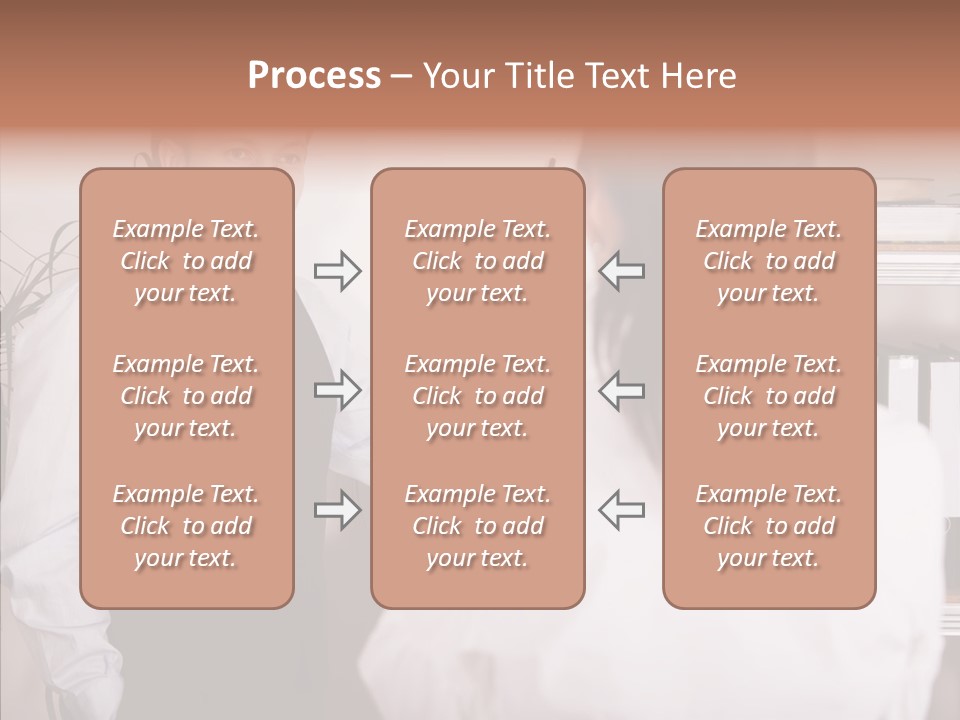 Process – Your Title Text Here

Example Text. Click to add your text.

Example Text. Click to add your text.

Example Text. Click to add your text.

Example Text. Click to add your text.

Example Text. Click to add your text.

Example Text. Click to add your text.

Example Text. Click to add your text.

Example Text. Click to add your text.

Example Text. Click to add your text.